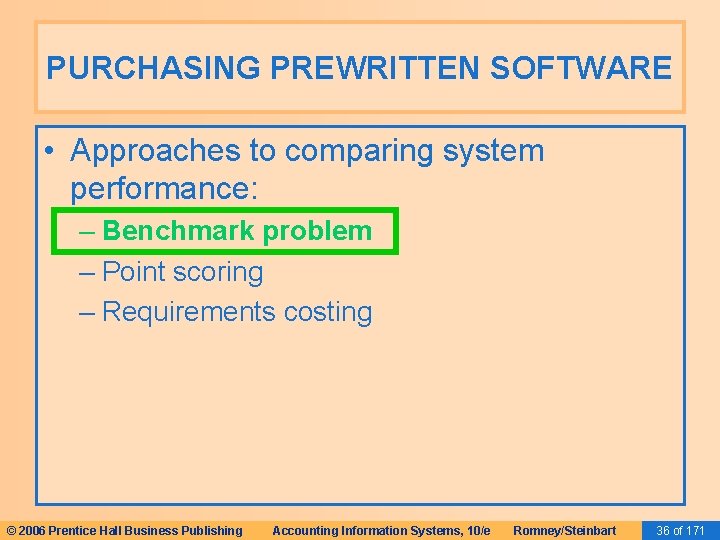 PURCHASING PREWRITTEN SOFTWARE

• Approaches to comparing system performance:
– Benchmark problem
– Point scoring
– Requirements costing

© 2006 Prentice Hall Business Publishing Accounting Information Systems, 10/e Romney/Steinbart 36 of 171